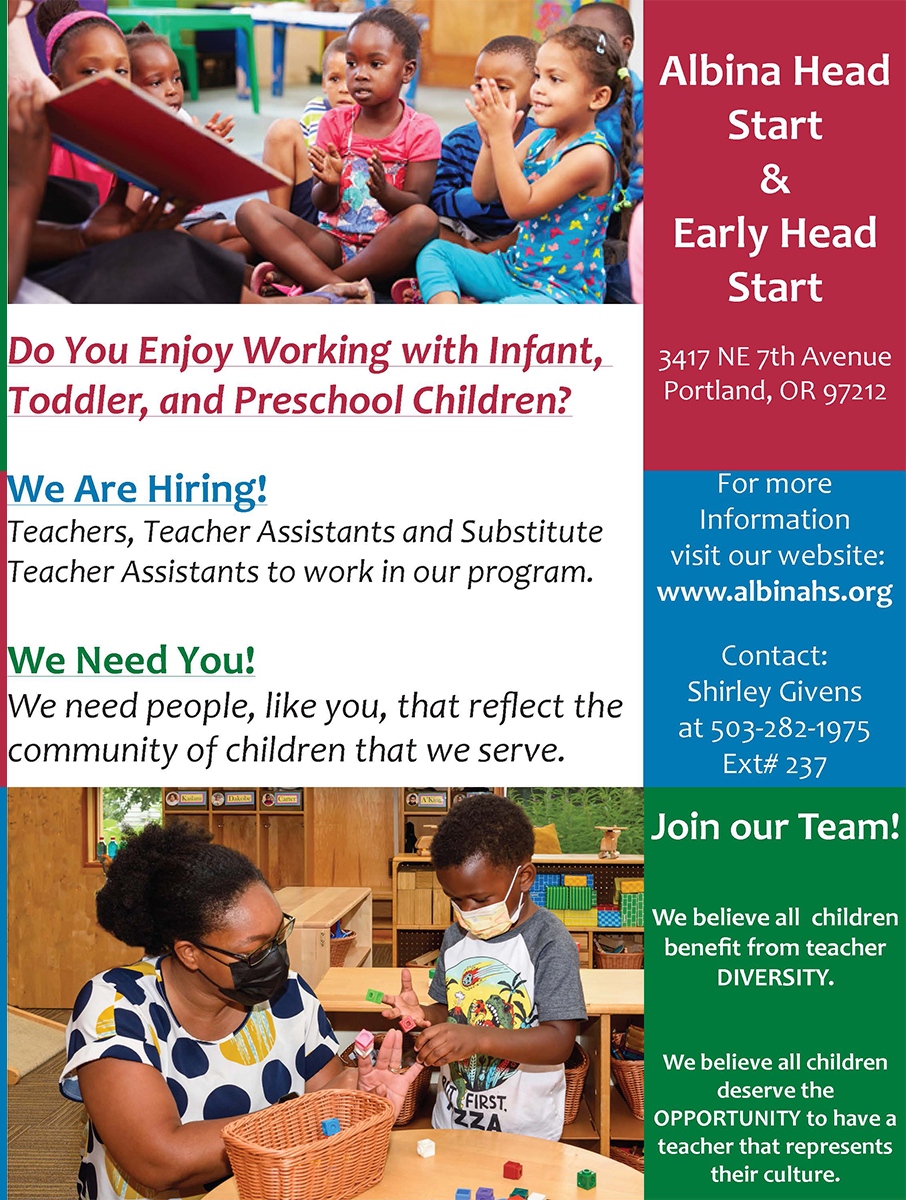 Do You Enjoy Working with Infant, Toddler, and Preschool Children?

We Are Hiring!
Teachers, Teacher Assistants and Substitute Teacher Assistants to work in our program.

We Need You!
We need people, like you, that reflect the community of children that we serve.

Albina Head Start & Early Head Start

3417 NE 7th Avenue
Portland, OR 97212

For more Information visit our website:
www.albinahs.org

Contact:
Shirley Givens
at 503-282-1975
Ext# 237

Join our Team!

We believe all children benefit from teacher DIVERSITY.

We believe all children deserve the OPPORTUNITY to have a teacher that represents their culture.